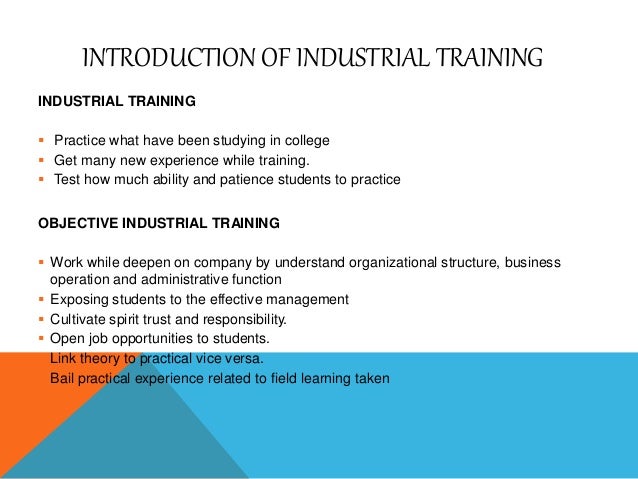 INTRODUCTION OF INDUSTRIAL TRAINING

INDUSTRIAL TRAINING

- Practice what have been studying in college
- Get many new experience while training.
- Test how much ability and patience students to practice

OBJECTIVE INDUSTRIAL TRAINING

- Work while deepen on company by understand organizational structure, business operation and administrative function
- Exposing students to the effective management
- Cultivate spirit trust and responsibility.
- Open job opportunities to students.
- Link theory to practical vice versa.
- Bail practical experience related to field learning taken